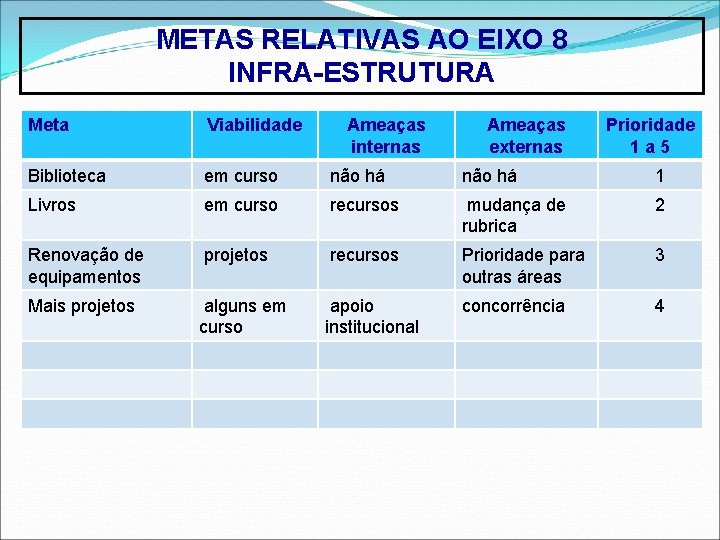 METAS RELATIVAS AO EIXO 8
INFRA-ESTRUTURA

| Meta | Viabilidade | Ameaças internas | Ameaças externas | Prioridade 1 a 5 |
|---|---|---|---|---|
| Biblioteca | em curso | não há | não há | 1 |
| Livros | em curso | recursos | mudança de rubrica | 2 |
| Renovação de equipamentos | projetos | recursos | Prioridade para outras áreas | 3 |
| Mais projetos | alguns em curso | apoio institucional | concorrência | 4 |
| | | | | |
| | | | | |
| | | | | |